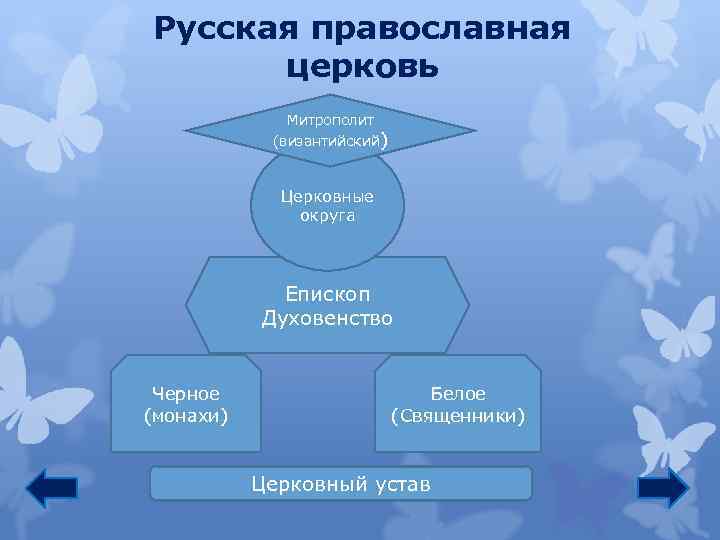 Русская православная церковь

Митрополит (византийский)

Церковные округа

Епископ Духовенство

Черное (монахи)

Белое (Священники)

Церковный устав